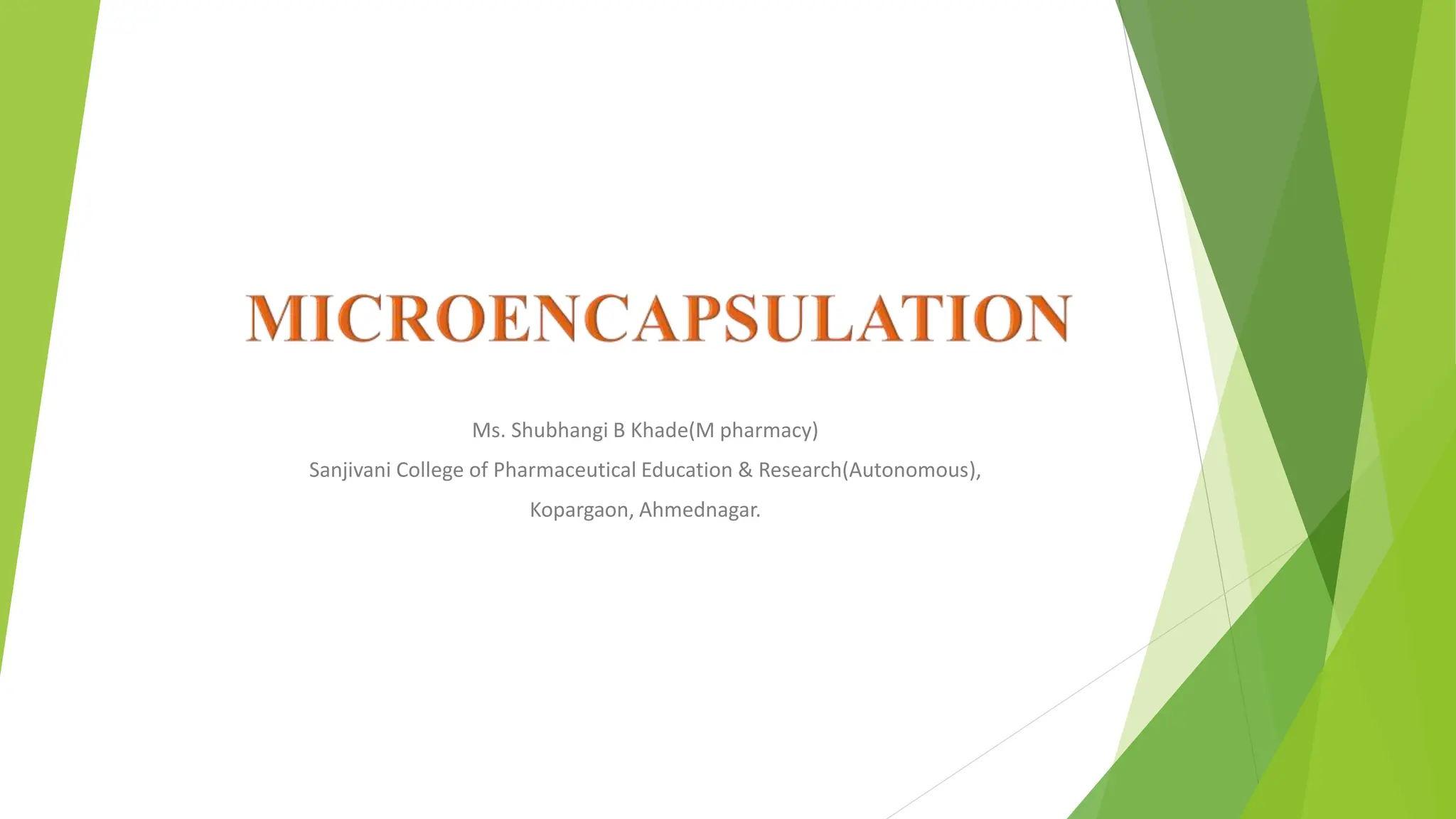 MICROENCAPSULATION

Ms. Shubhangi B Khade(M pharmacy)
Sanjivani College of Pharmaceutical Education & Research(Autonomous),
Kopargaon, Ahmednagar.